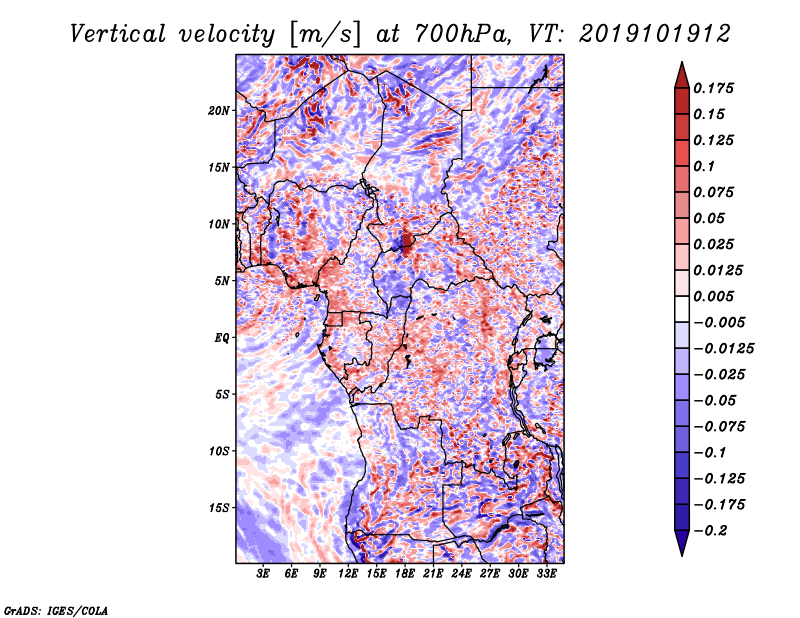 Vertical velocity [m/s] at 700hPa, VT: 2019101912

20N
15N
10N
5N
EQ
5S
10S
15S

3E 6E 9E 12E 15E 18E 21E 24E 27E 30E 33E

0.175
0.15
0.125
0.1
0.075
0.05
0.025
0.0125
0.005
−0.005
−0.0125
−0.025
−0.05
−0.075
−0.1
−0.125
−0.175
−0.2

GrADS: IGES/COLA